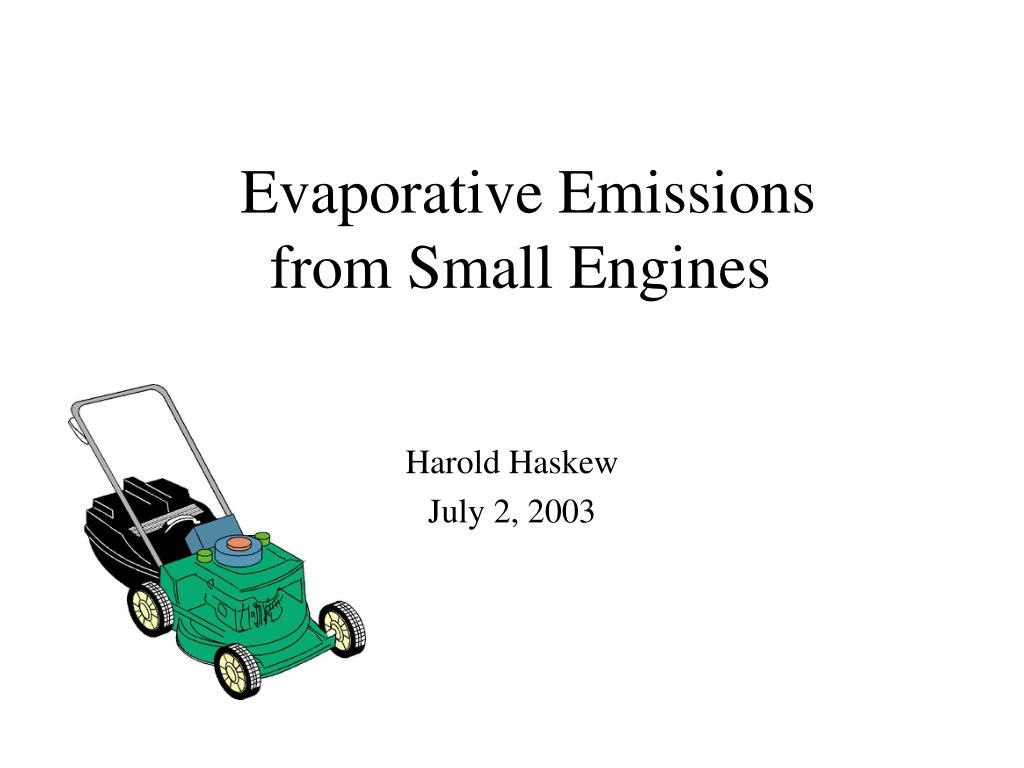 Evaporative Emissions
from Small Engines

Harold Haskew
July 2, 2003